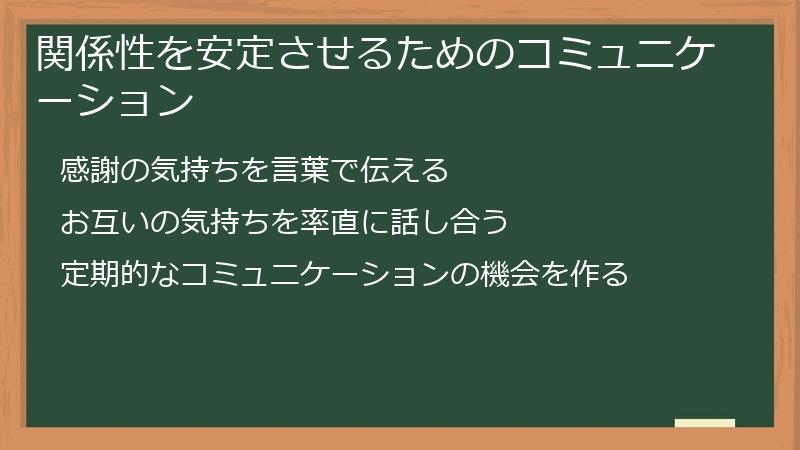 関係性を安定させるためのコミュニケーション

感謝の気持ちを言葉で伝える

お互いの気持ちを率直に話し合う

定期的なコミュニケーションの機会を作る